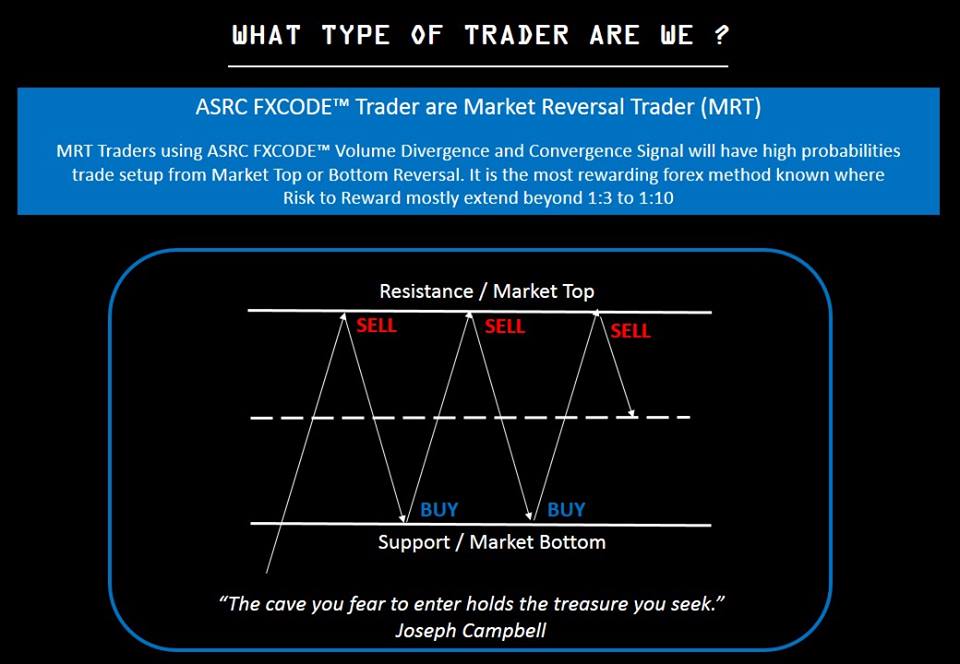 WHAT TYPE OF TRADER ARE WE ?

ASRC FXCODE™ Trader are Market Reversal Trader (MRT)

MRT Traders using ASRC FXCODE™ Volume Divergence and Convergence Signal will have high probabilities trade setup from Market Top or Bottom Reversal. It is the most rewarding forex method known where Risk to Reward mostly extend beyond 1:3 to 1:10

Resistance / Market Top

SELL

SELL

SELL

BUY

BUY

Support / Market Bottom

"The cave you fear to enter holds the treasure you seek."
Joseph Campbell